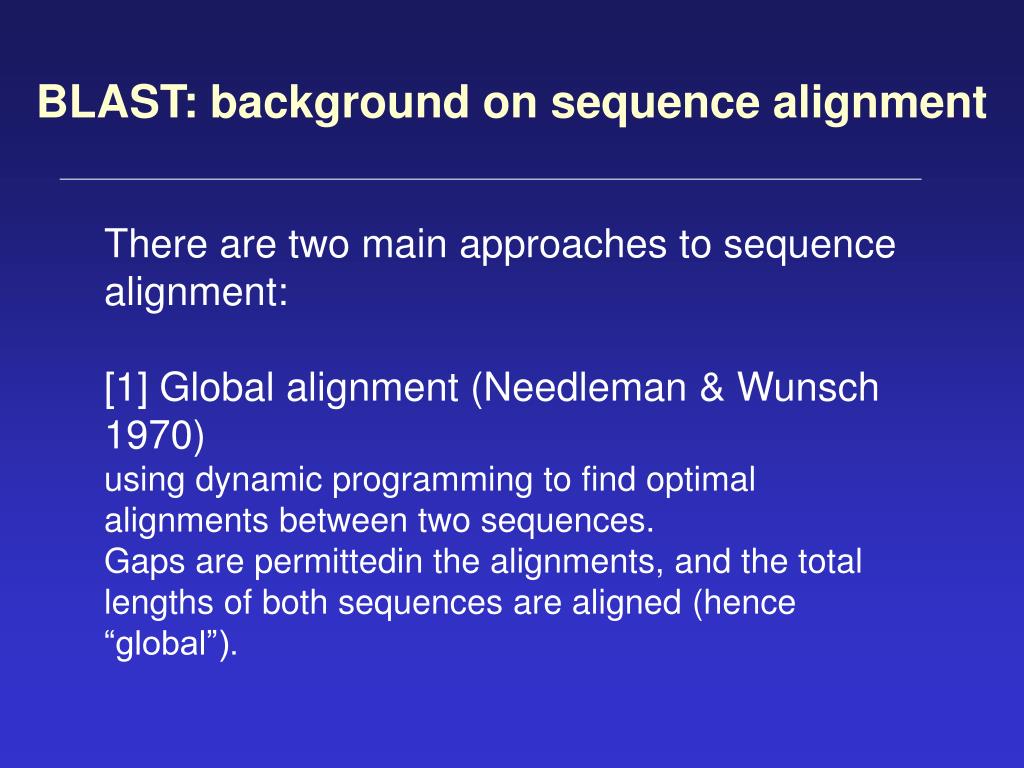 BLAST: background on sequence alignment

There are two main approaches to sequence alignment:

[1] Global alignment (Needleman & Wunsch 1970)
using dynamic programming to find optimal alignments between two sequences.
Gaps are permittedin the alignments, and the total lengths of both sequences are aligned (hence “global”).